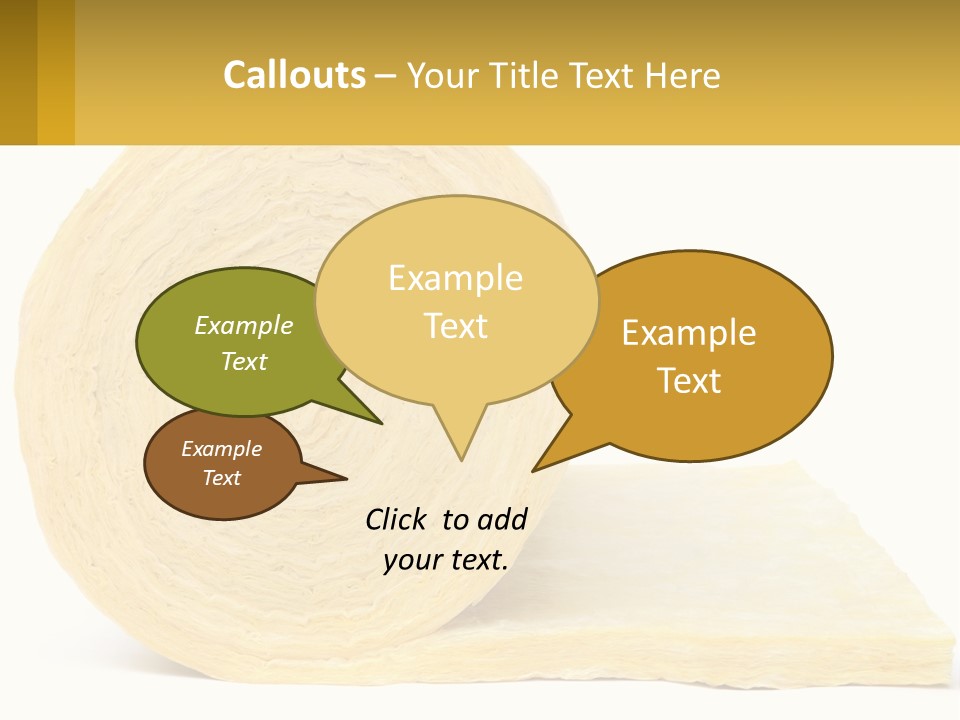 Callouts – Your Title Text Here

Example Text

Example Text

Example Text

Example Text

Click to add your text.